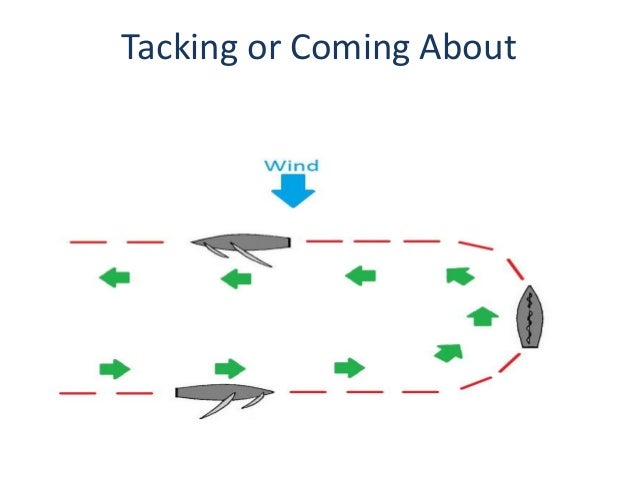 Tacking or Coming About

Wind